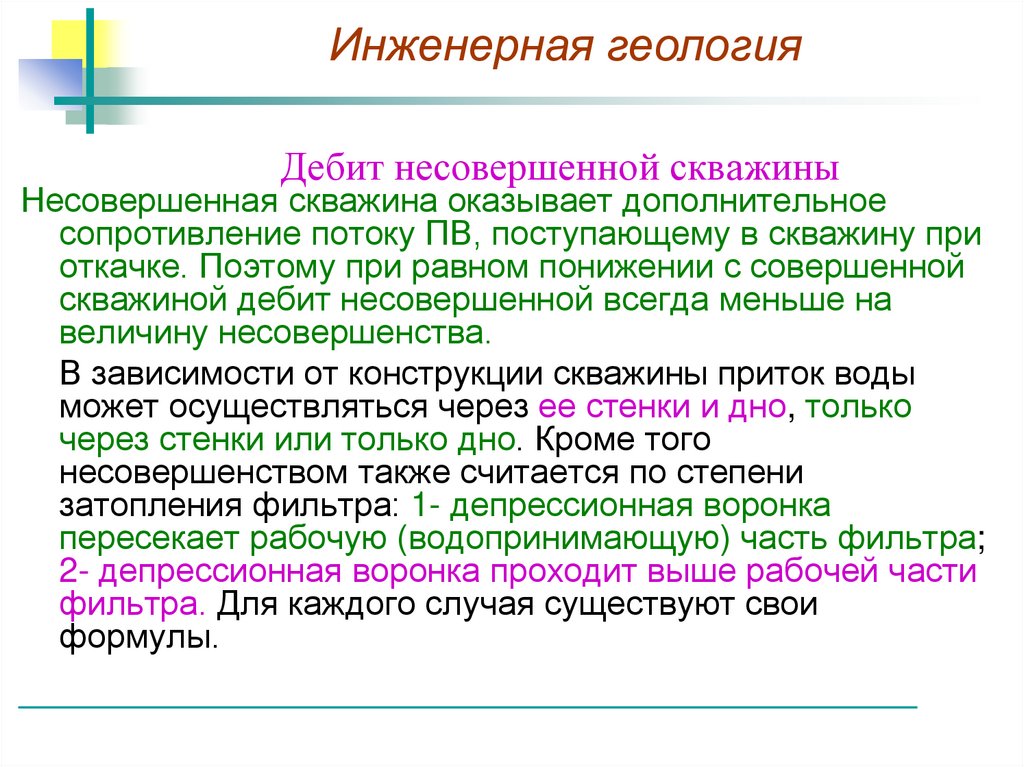 Инженерная геология

Дебит несовершенной скважины

Несовершенная скважина оказывает дополнительное сопротивление потоку ПВ, поступающему в скважину при откачке. Поэтому при равном понижении с совершенной скважиной дебит несовершенной всегда меньше на величину несовершенства.

В зависимости от конструкции скважины приток воды может осуществляться через ее стенки и дно, только через стенки или только дно. Кроме того несовершенством также считается по степени затопления фильтра: 1- депрессионная воронка пересекает рабочую (водопринимающую) часть фильтра; 2- депрессионная воронка проходит выше рабочей части фильтра. Для каждого случая существуют свои формулы.